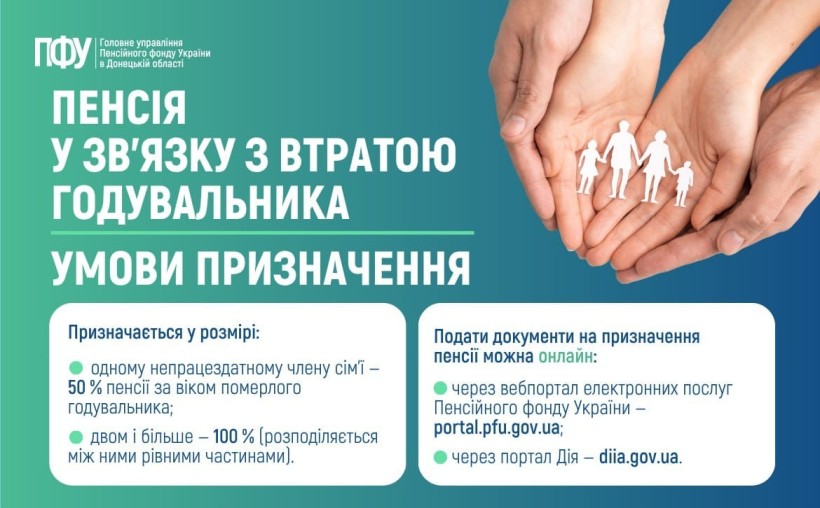 ПФУ Головне управління Пенсійного фонду України в Донецькій області

ПЕНСІЯ
У ЗВ'ЯЗКУ З ВТРАТОЮ ГОДУВАЛЬНИКА

УМОВИ ПРИЗНАЧЕННЯ

Призначається у розмірі:

одному непрацездатному члену сім'ї – 50 % пенсії за віком померлого годувальника;

двом і більше – 100 % (розподіляється між ними рівними частинами).

Подати документи на призначення пенсії можна онлайн:

через вебпортал електронних послуг Пенсійного фонду України – portal.pfu.gov.ua;

через портал Дія – diia.gov.ua.